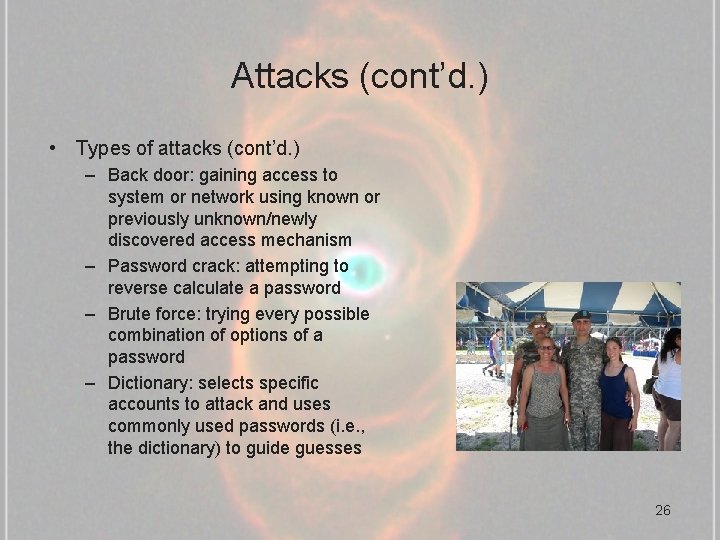 Attacks (cont'd.)

• Types of attacks (cont'd.)
– Back door: gaining access to system or network using known or previously unknown/newly discovered access mechanism
– Password crack: attempting to reverse calculate a password
– Brute force: trying every possible combination of options of a password
– Dictionary: selects specific accounts to attack and uses commonly used passwords (i.e., the dictionary) to guide guesses

26